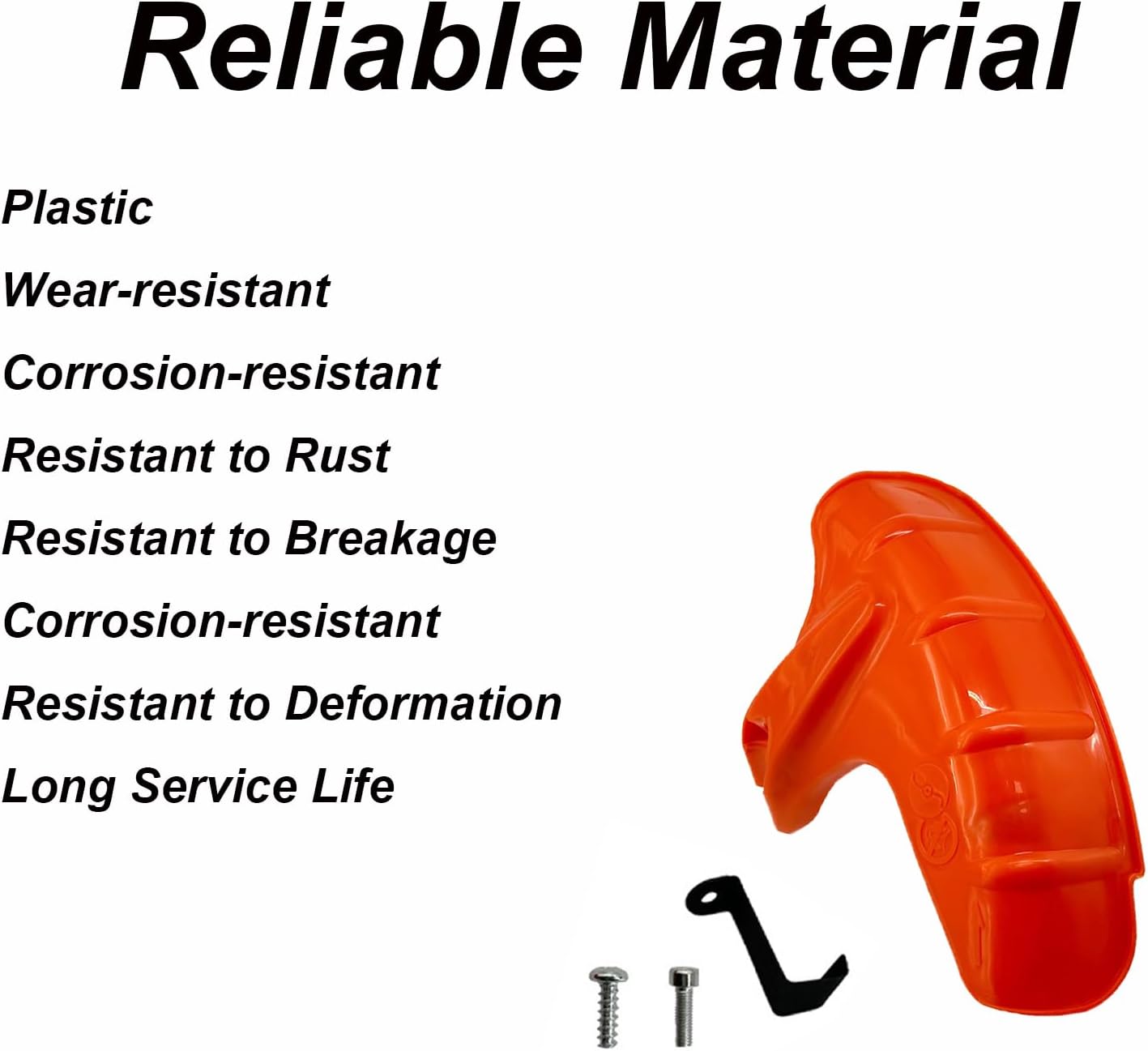 Reliable Material

Plastic

Wear-resistant

Corrosion-resistant

Resistant to Rust

Resistant to Breakage

Corrosion-resistant

Resistant to Deformation

Long Service Life